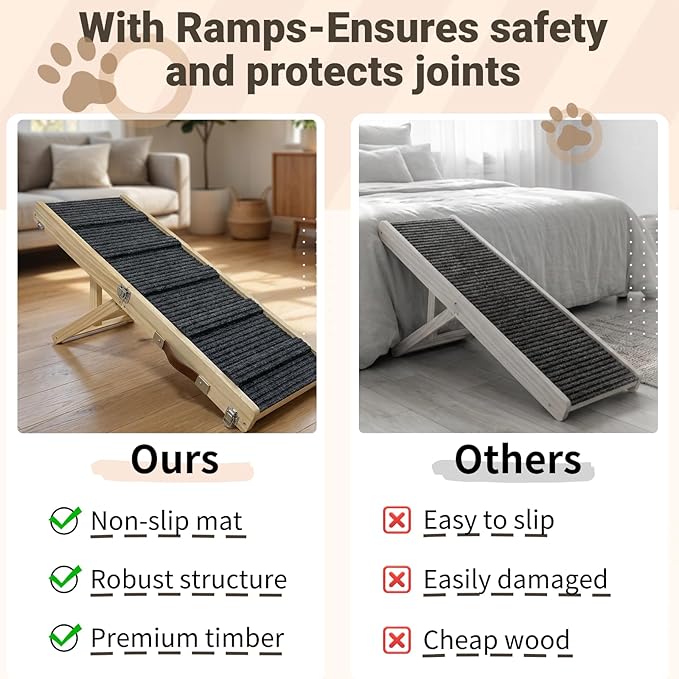 With Ramps-Ensures safety and protects joints

Ours

Non-slip mat

Robust structure

Premium timber

Others

Easy to slip

Easily damaged

Cheap wood